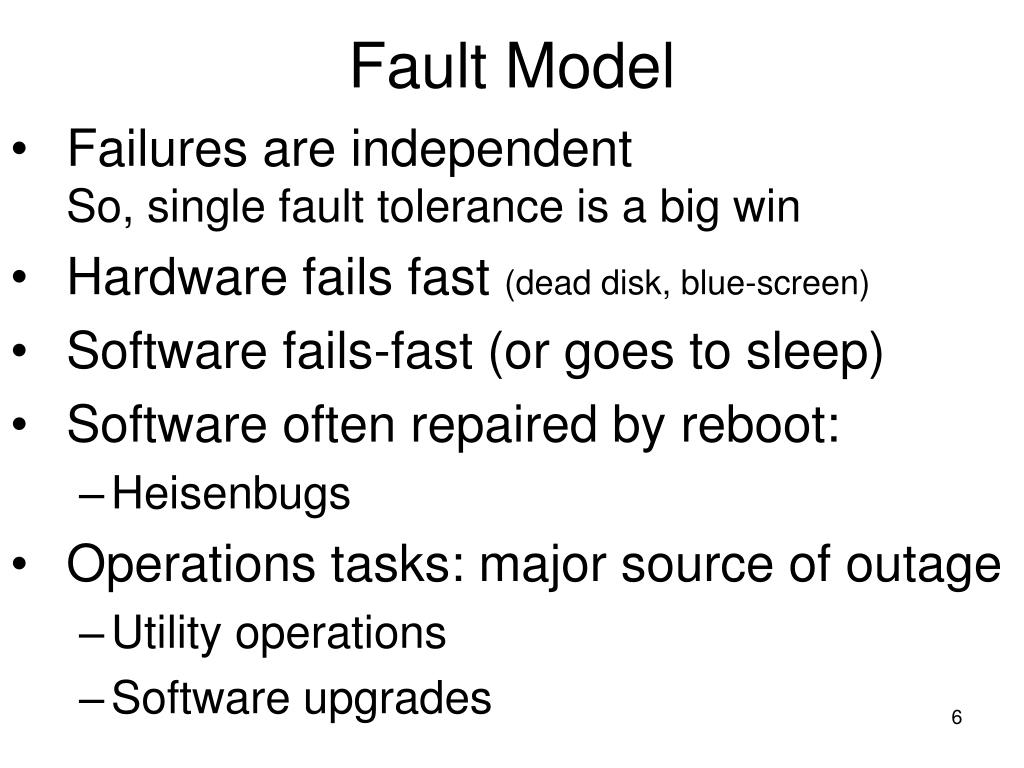 Fault Model

• Failures are independent
So, single fault tolerance is a big win

• Hardware fails fast (dead disk, blue-screen)

• Software fails-fast (or goes to sleep)

• Software often repaired by reboot:
– Heisenbugs

• Operations tasks: major source of outage
– Utility operations
– Software upgrades

6